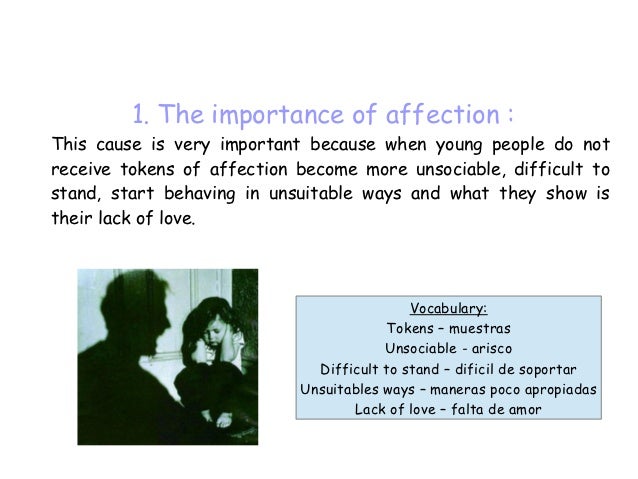 1. The importance of affection :

This cause is very important because when young people do not receive tokens of affection become more unsociable, difficult to stand, start behaving in unsuitable ways and what they show is their lack of love.

Vocabulary:
Tokens – muestras
Unsociable - arisco
Difficult to stand – dificil de soportar
Unsuitables ways – maneras poco apropiadas
Lack of love – falta de amor